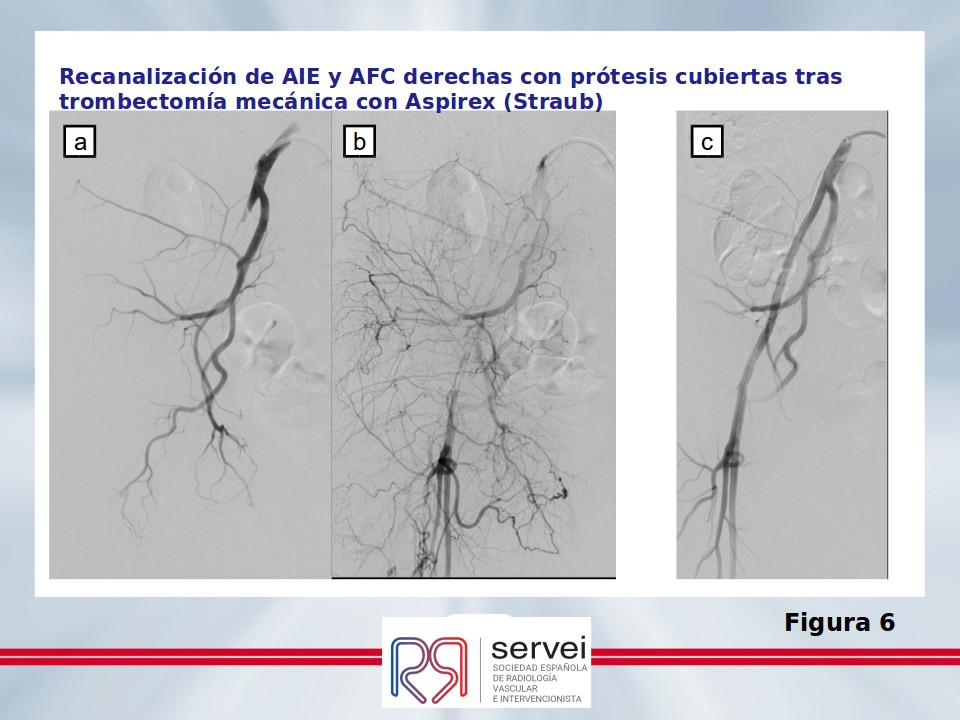 Recanalización de AIE y AFC derechas con prótesis cubiertas tras trombectomía mecánica con Aspirex (Straub)

a

b

c

Figura 6

servei
SOCIEDAD ESPAÑOLA
DE RADIOLOGÍA
VASCULAR
E INTERVENCIONISTA